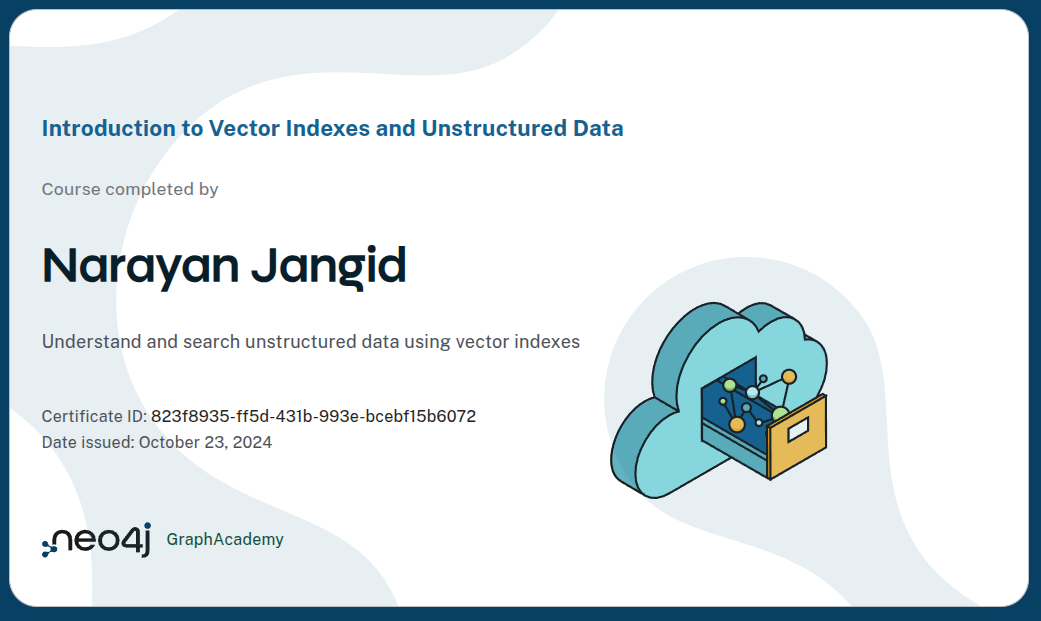 Introduction to Vector Indexes and Unstructured Data

Course completed by

Narayan Jangid

Understand and search unstructured data using vector indexes

Certificate ID: 823f8935-ff5d-431b-993e-bcebf15b6072
Date issued: October 23, 2024

neo4j GraphAcademy